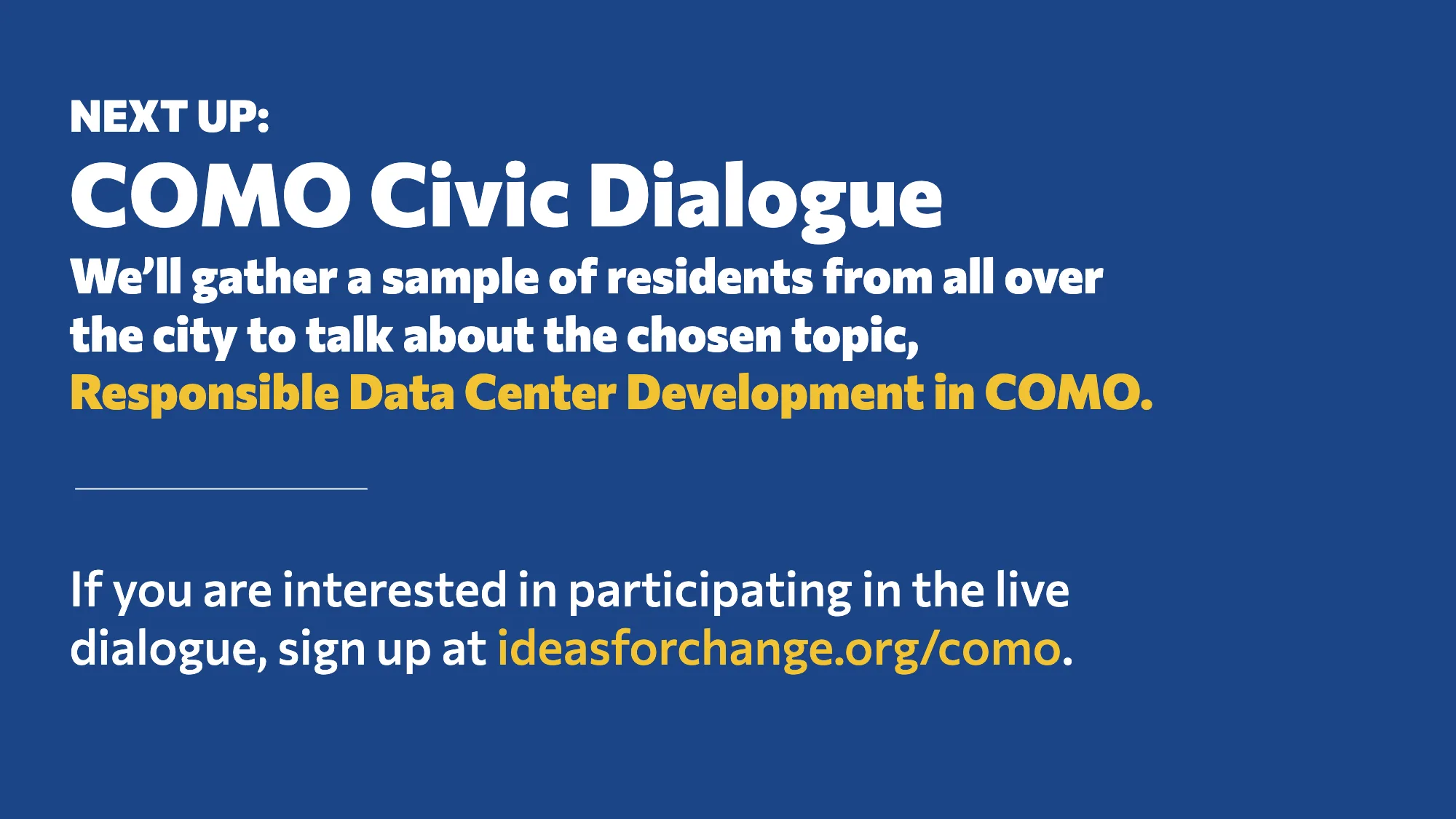 NEXT UP:

COMO Civic Dialogue

We'll gather a sample of residents from all over the city to talk about the chosen topic, Responsible Data Center Development in COMO.

If you are interested in participating in the live dialogue, sign up at ideasforchange.org/como.